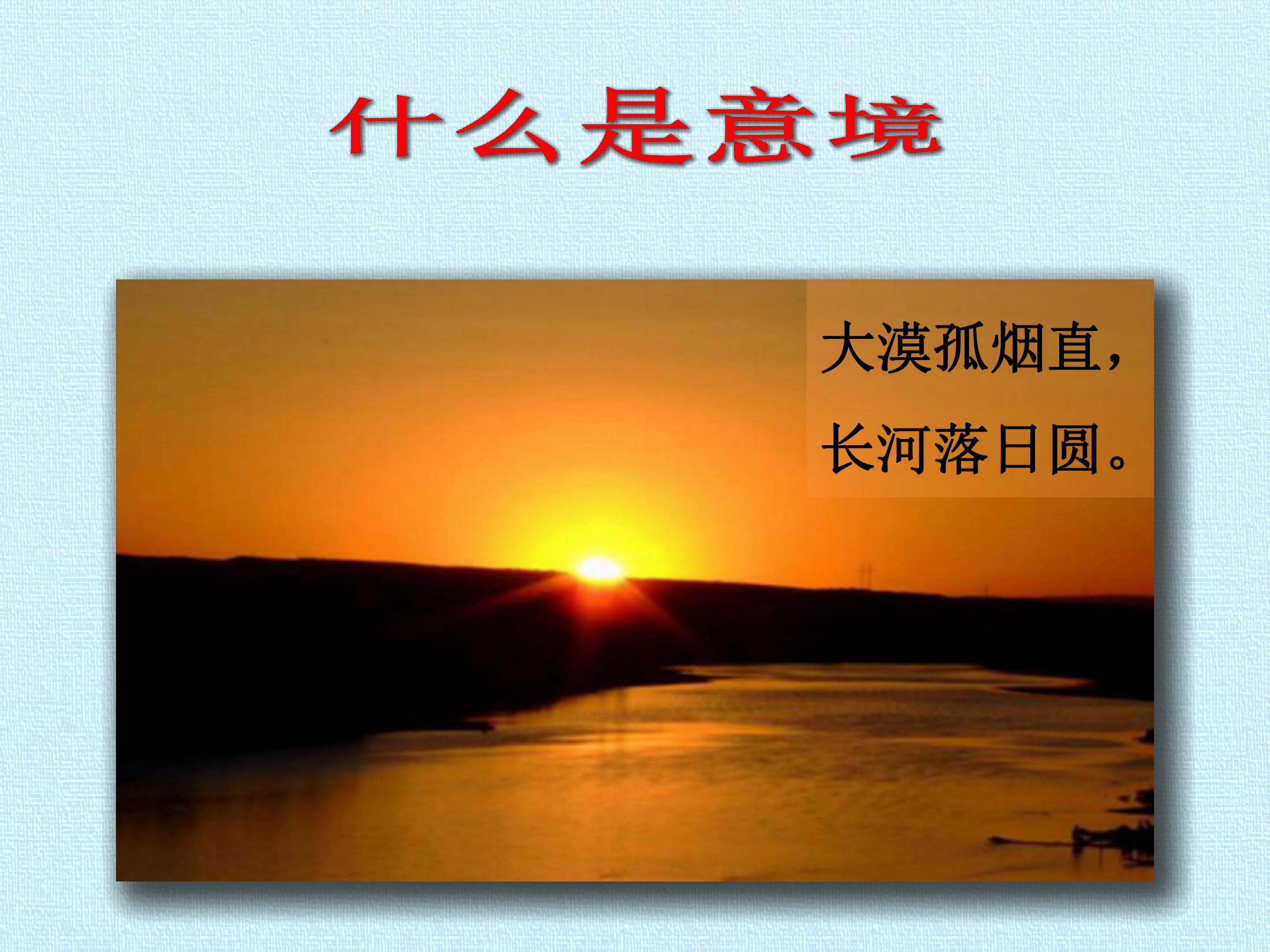 什么是意境

大漠孤烟直，
长河落日圆。